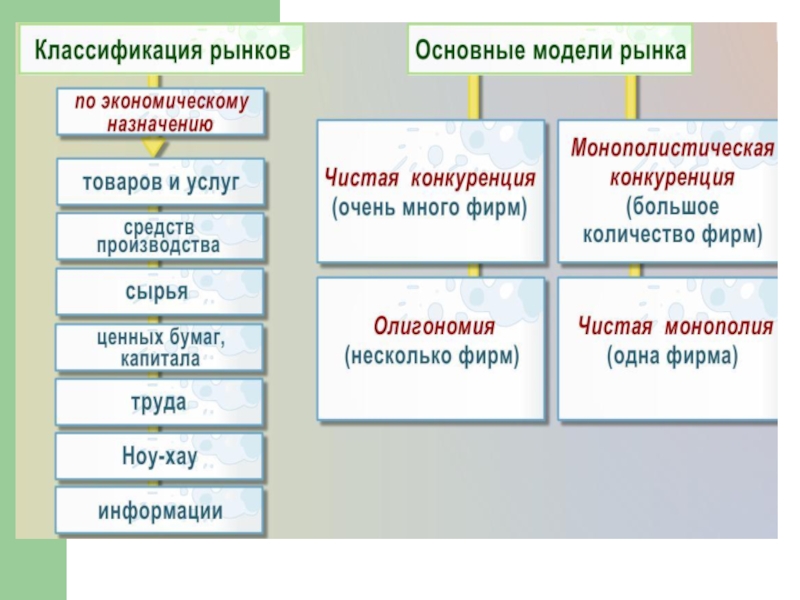 Классификация рынков

по экономическому назначению

товаров и услуг

средств производства

сырья

ценных бумаг, капитала

труда

Ноу-хау

информации

Основные модели рынка

Чистая конкуренция (очень много фирм)

Монополистическая конкуренция (большое количество фирм)

Олигономия (несколько фирм)

Чистая монополия (одна фирма)